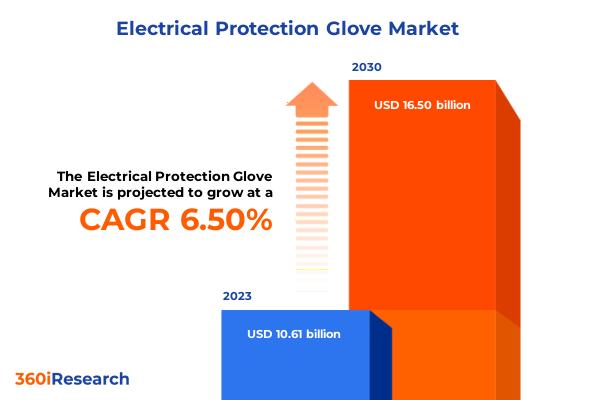 Electrical Protection Glove Market

2030

USD 16.50 billion

The Electrical Protection Glove Market is projected to grow at a

CAGR 6.50%

2023

USD 10.61 billion

360iResearch